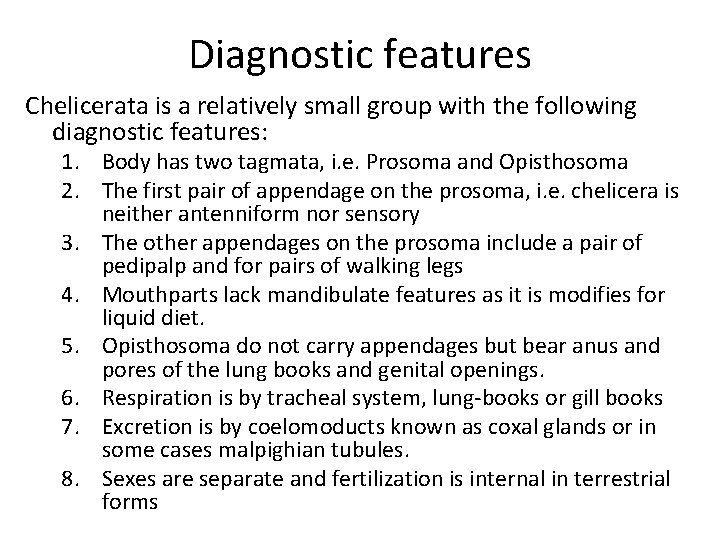 Diagnostic features

Chelicerata is a relatively small group with the following diagnostic features:

1. Body has two tagmata, i.e. Prosoma and Opisthosoma
2. The first pair of appendage on the prosoma, i.e. chelicera is neither antenniform nor sensory
3. The other appendages on the prosoma include a pair of pedipalp and for pairs of walking legs
4. Mouthparts lack mandibulate features as it is modifies for liquid diet.
5. Opisthosoma do not carry appendages but bear anus and pores of the lung books and genital openings.
6. Respiration is by tracheal system, lung-books or gill books
7. Excretion is by coelomoducts known as coxal glands or in some cases malpighian tubules.
8. Sexes are separate and fertilization is internal in terrestrial forms